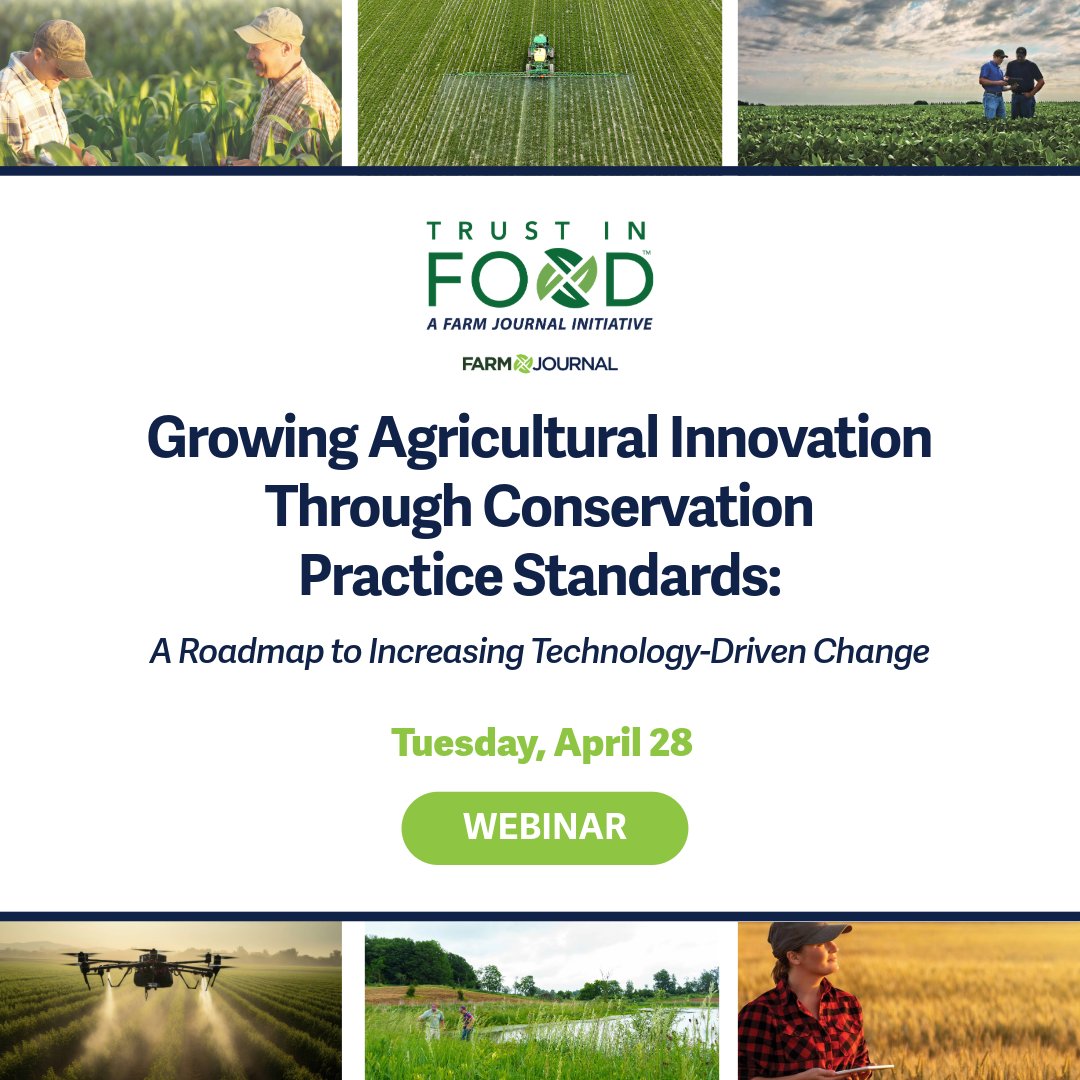 TRUST IN
FOOD™
A FARM JOURNAL INITIATIVE

FARM JOURNAL

Growing Agricultural Innovation Through Conservation Practice Standards:

A Roadmap to Increasing Technology-Driven Change

Tuesday, April 28

WEBINAR